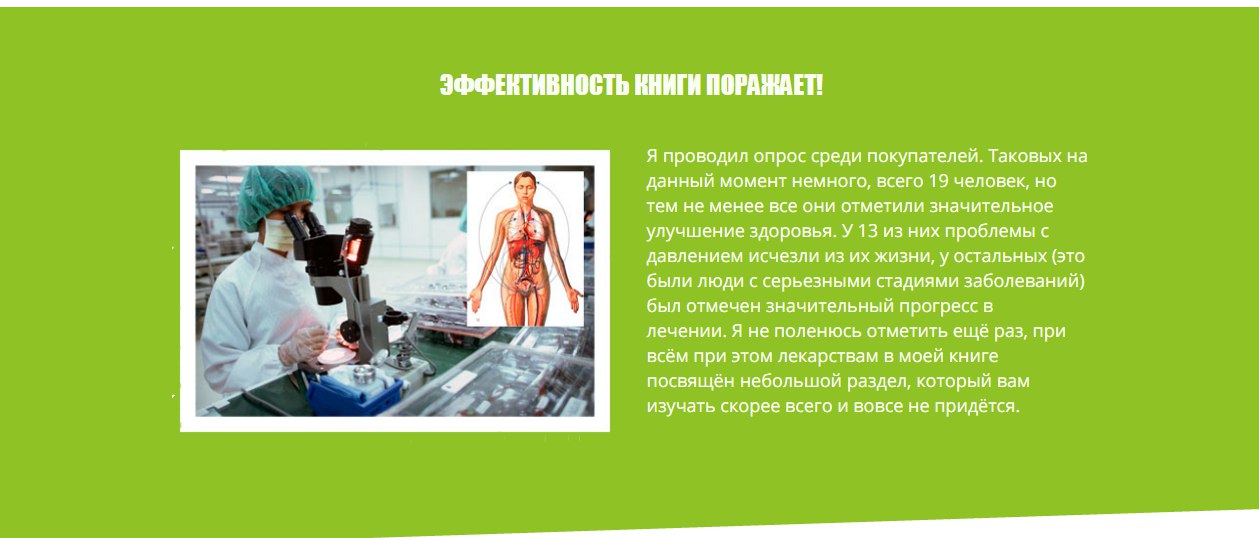 ЭФФЕКТИВНОСТЬ КНИГИ ПОРАЖАЕТ!

Я проводил опрос среди покупателей. Таковых на данный момент немного, всего 19 человек, но тем не менее все они отметили значительное улучшение здоровья. У 13 из них проблемы с давлением исчезли из их жизни, у остальных (это были люди с серьезными стадиями заболеваний) был отмечен значительный прогресс в лечении. Я не поленюсь отметить ещё раз, при всём при этом лекарствам в моей книге посвящён небольшой раздел, который вам изучать скорее всего и вовсе не придётся.